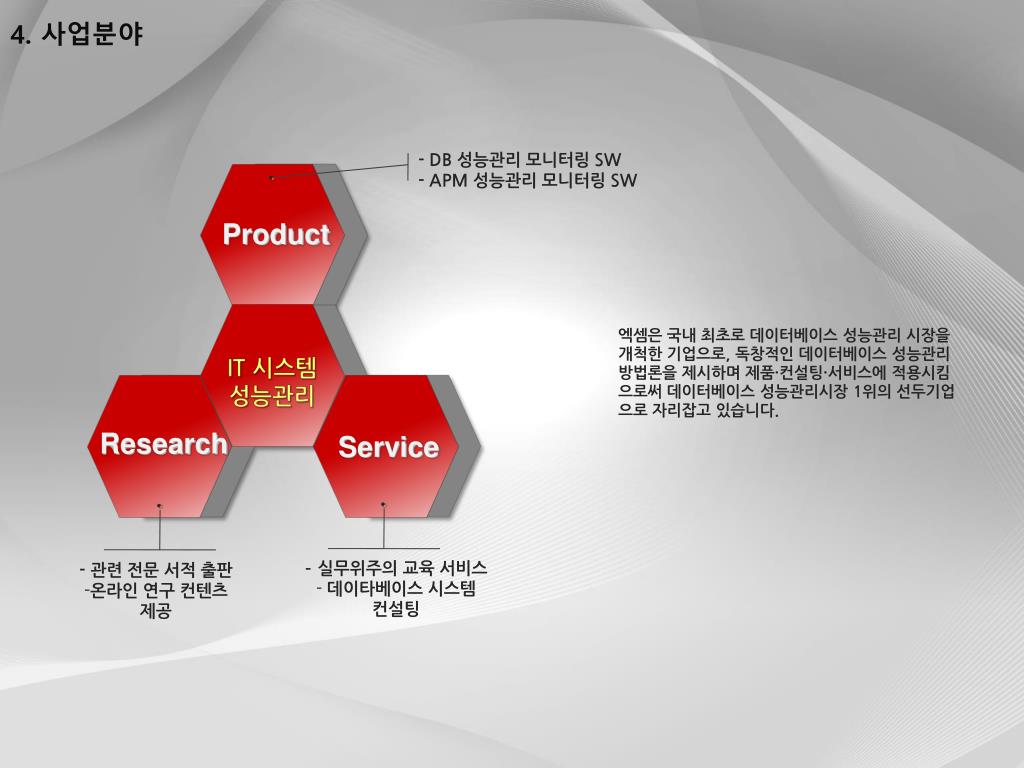 4. 사업분야

- DB 성능관리 모니터링 SW
- APM 성능관리 모니터링 SW

Product

IT 시스템
성능관리

Research

Service

엑셈은 국내 최초로 데이터베이스 성능관리 시장을 개척한 기업으로, 독창적인 데이터베이스 성능관리 방법론을 제시하며 제품·컨설팅·서비스에 적용시킴으로써 데이터베이스 성능관리시장 1위의 선두기업으로 자리잡고 있습니다.

- 관련 전문 서적 출판
-온라인 연구 컨텐츠 제공

- 실무위주의 교육 서비스
- 데이타베이스 시스템 컨설팅